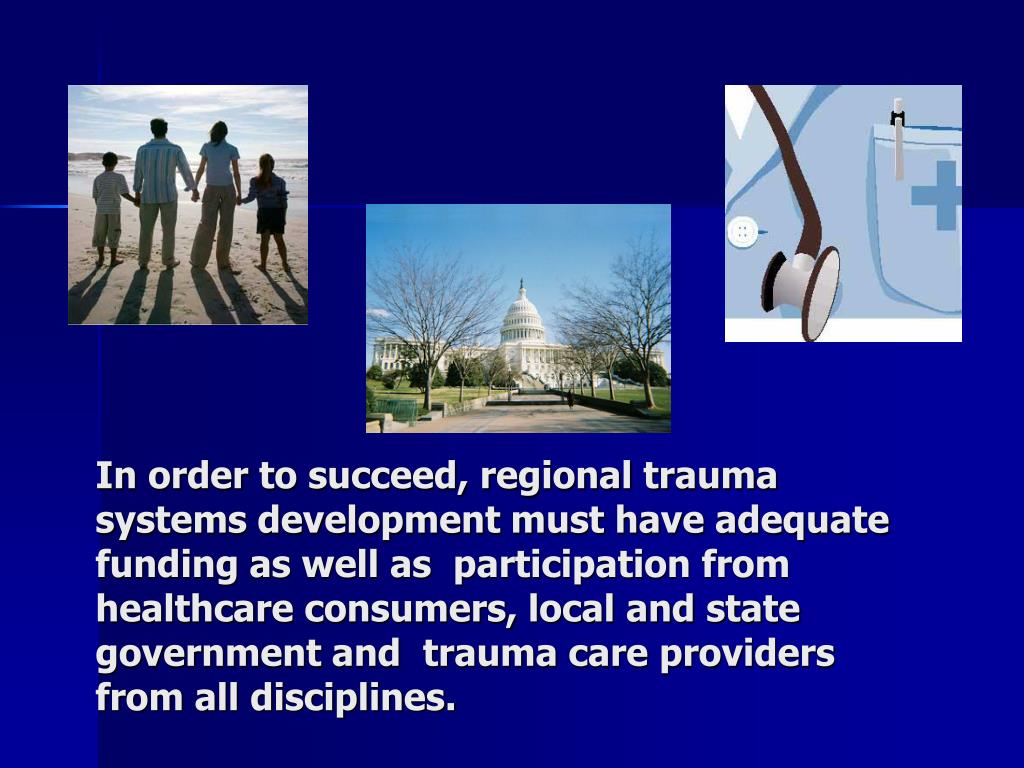 In order to succeed, regional trauma systems development must have adequate funding as well as participation from healthcare consumers, local and state government and trauma care providers from all disciplines.